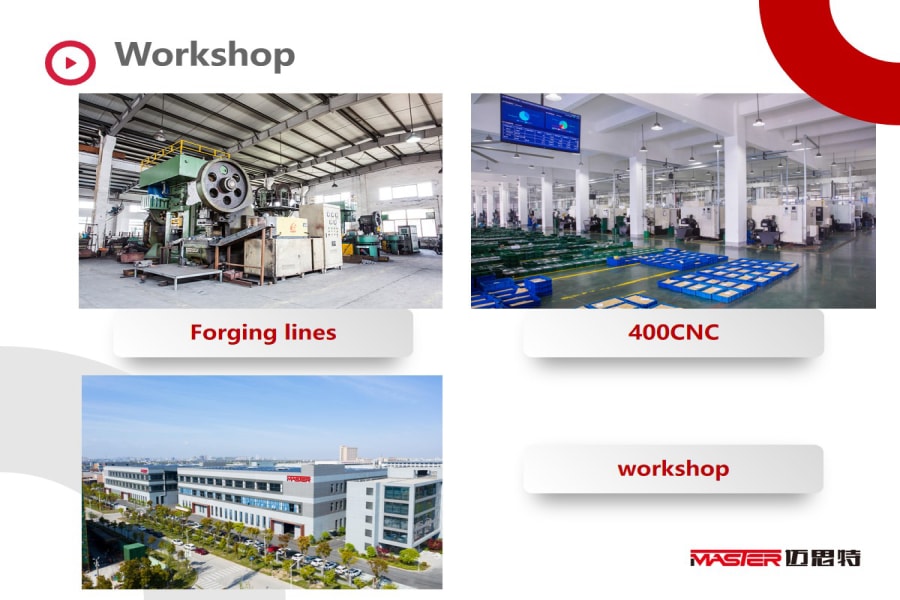 Workshop

Forging lines

400CNC

MASTER

workshop

MASTER 迈思特